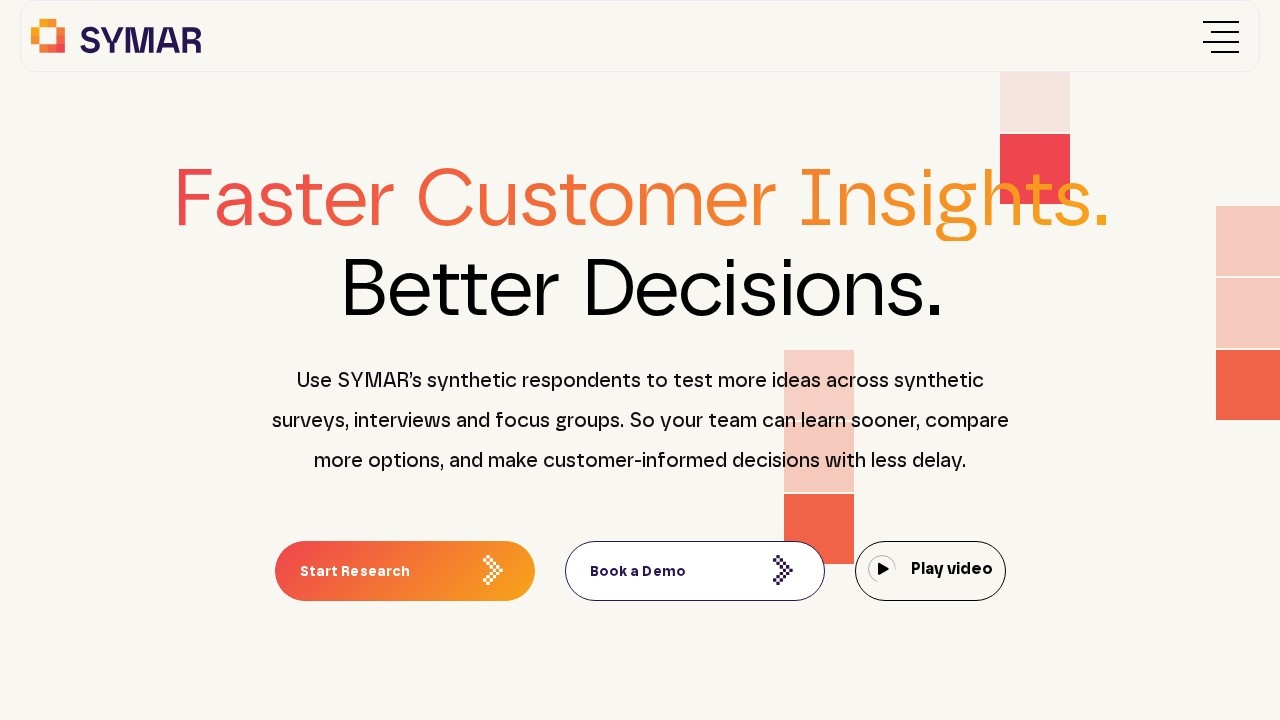 SYMAR

Faster Customer Insights.
Better Decisions.

Use SYMAR's synthetic respondents to test more ideas across synthetic surveys, interviews and focus groups. So your team can learn sooner, compare more options, and make customer-informed decisions with less delay.

Start Research

Book a Demo

Play video